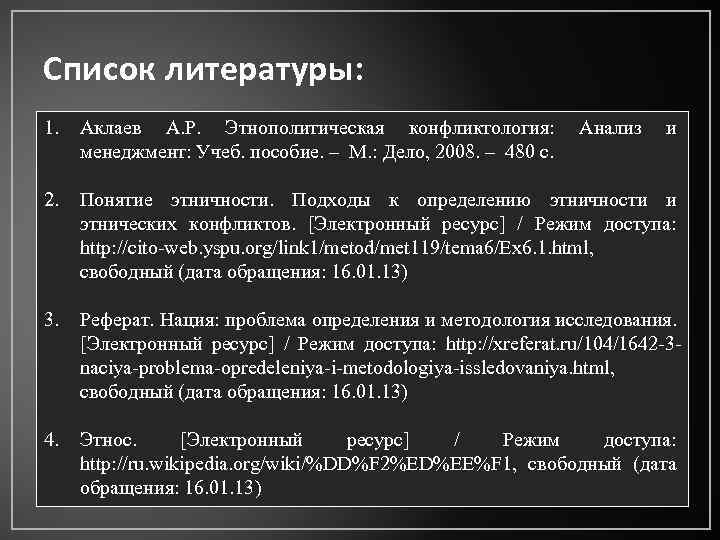 Список литературы:

1. Аклаев А.Р. Этнополитическая конфликтология: Анализ и менеджмент: Учеб. пособие. – М.: Дело, 2008. – 480 с.

2. Понятие этничности. Подходы к определению этничности и этнических конфликтов. [Электронный ресурс] / Режим доступа: http://cito-web.yspu.org/link1/metod/met119/tema6/Ex6.1.html, свободный (дата обращения: 16.01.13)

3. Реферат. Нация: проблема определения и методология исследования. [Электронный ресурс] / Режим доступа: http://xreferat.ru/104/1642-3-naciya-problema-opredeleniya-i-metodologiya-issledovaniya.html, свободный (дата обращения: 16.01.13)

4. Этнос. [Электронный ресурс] / Режим доступа: http://ru.wikipedia.org/wiki/%DD%F2%ED%EE%F1, свободный (дата обращения: 16.01.13)